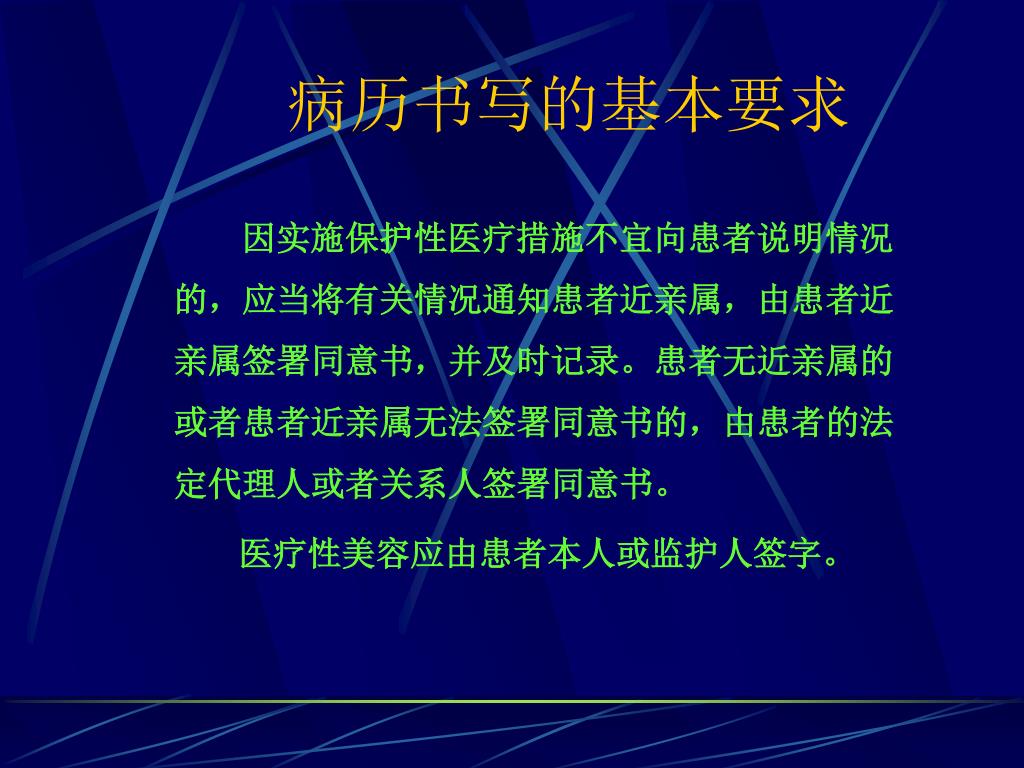 病历书写的基本要求

因实施保护性医疗措施不宜向患者说明情况的，应当将有关情况通知患者近亲属，由患者近亲属签署同意书，并及时记录。患者无近亲属的或者患者近亲属无法签署同意书的，由患者的法定代理人或者关系人签署同意书。

医疗性美容应由患者本人或监护人签字。